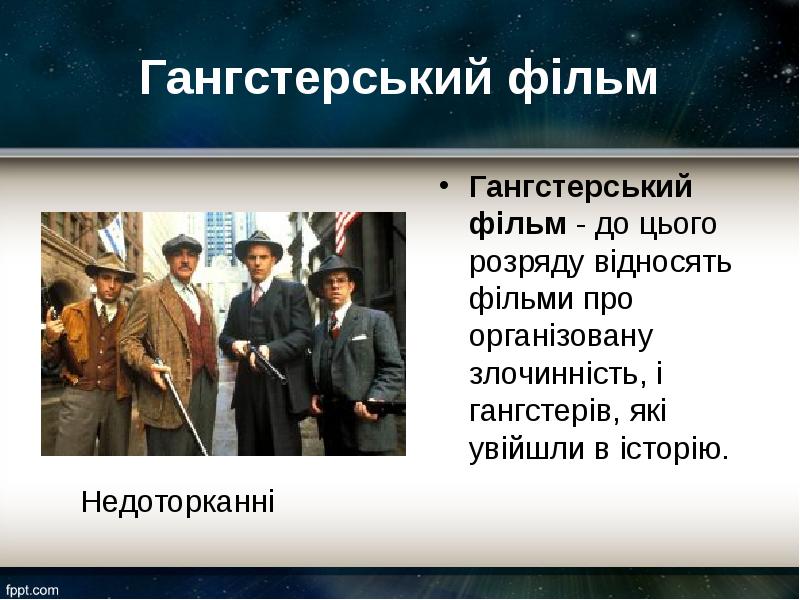 Гангстерський фільм

• Гангстерський фільм - до цього розряду відносять фільми про організовану злочинність, і гангстерів, які увійшли в історію.

Недоторканні

fppt.com